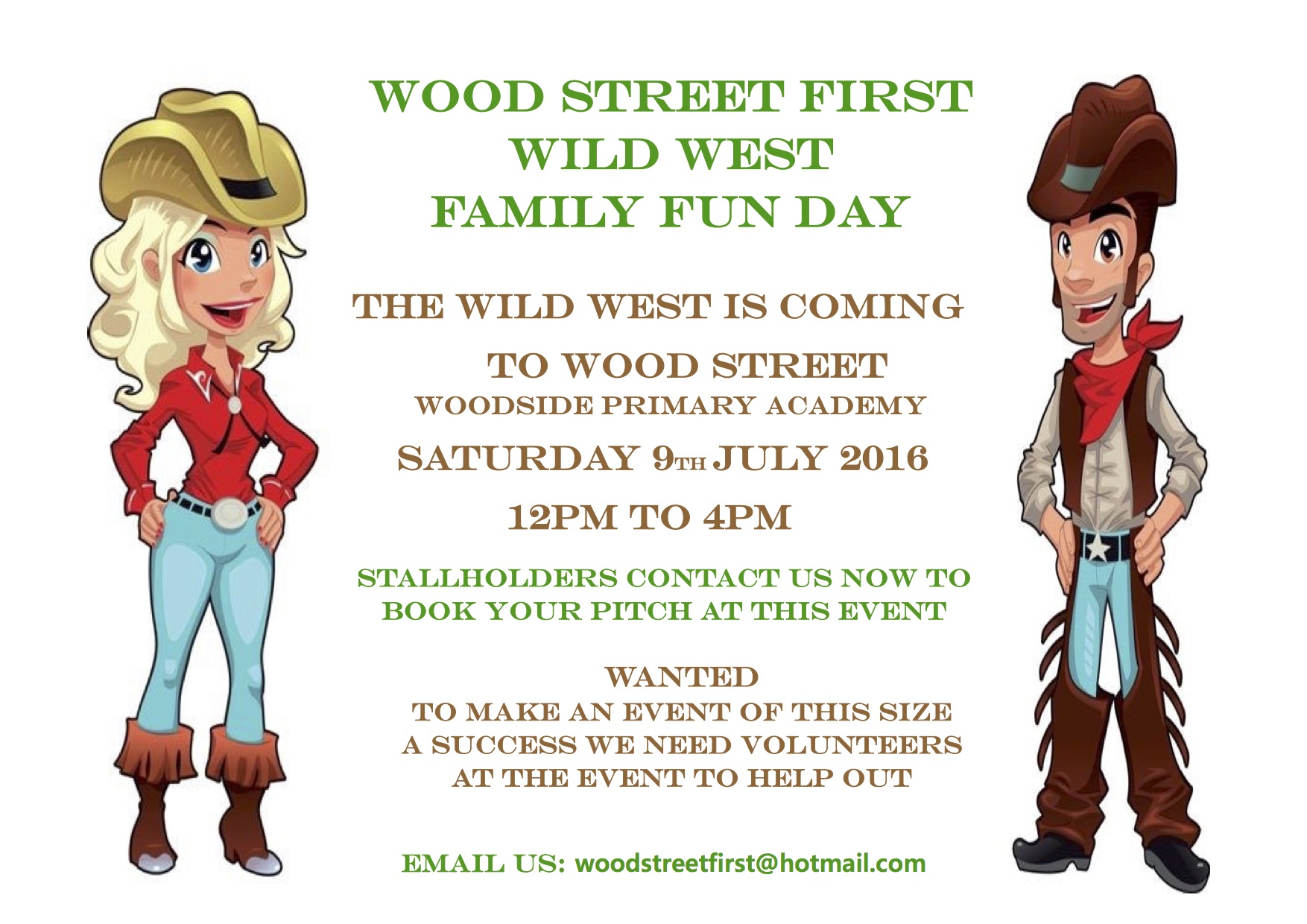 WOOD STREET FIRST
WILD WEST
FAMILY FUN DAY

THE WILD WEST IS COMING
TO WOOD STREET
WOODSIDE PRIMARY ACADEMY

SATURDAY 9TH JULY 2016

12PM TO 4PM

STALLHOLDERS CONTACT US NOW TO BOOK YOUR PITCH AT THIS EVENT

WANTED
TO MAKE AN EVENT OF THIS SIZE A SUCCESS WE NEED VOLUNTEERS AT THE EVENT TO HELP OUT

EMAIL US: woodstreetfirst@hotmail.com